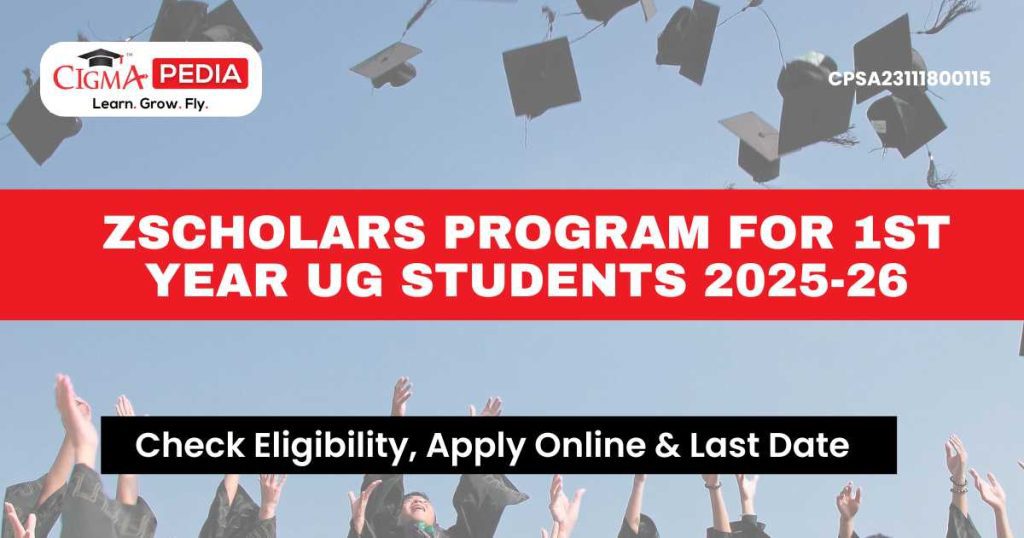 CIGMA PEDIA
Learn. Grow. Fly.

CPSA23111800115

ZSCHOLARS PROGRAM FOR 1ST YEAR UG STUDENTS 2025-26

Check Eligibility, Apply Online & Last Date